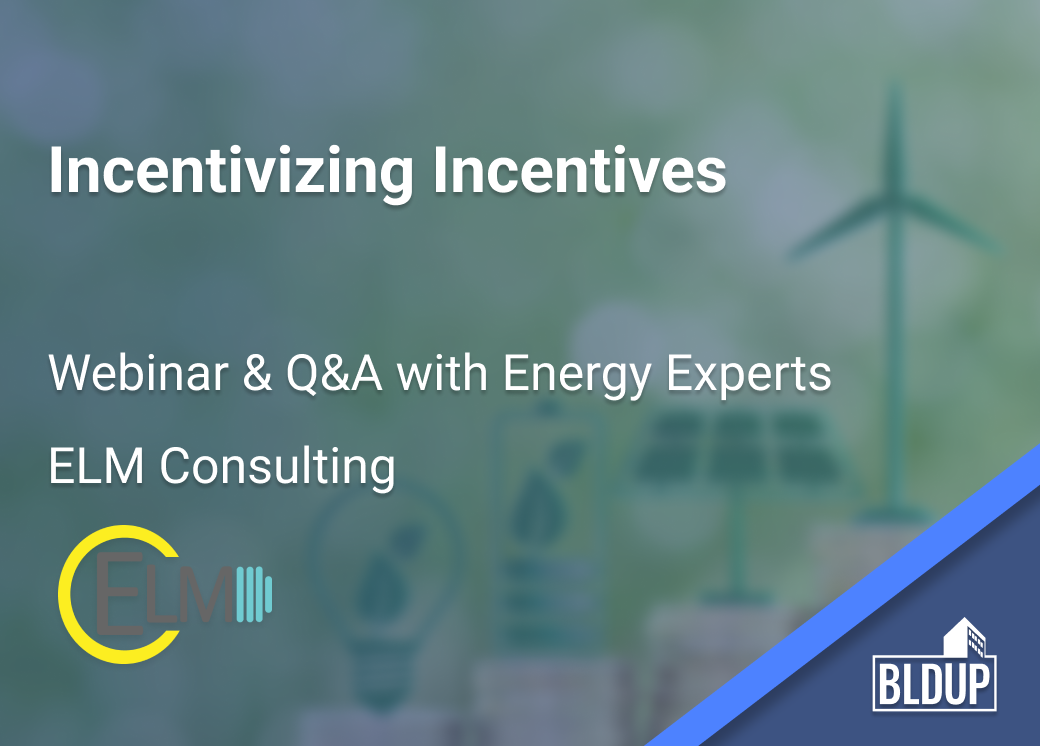 Incentivizing Incentives

Webinar & Q&A with Energy Experts

ELM Consulting

ELM

BLDUP